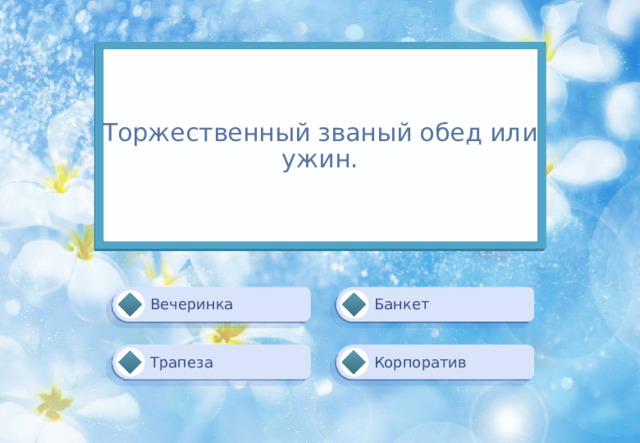 Торжественный званый обед или ужин.

Вечеринка

Банкет

Трапеза

Корпоратив